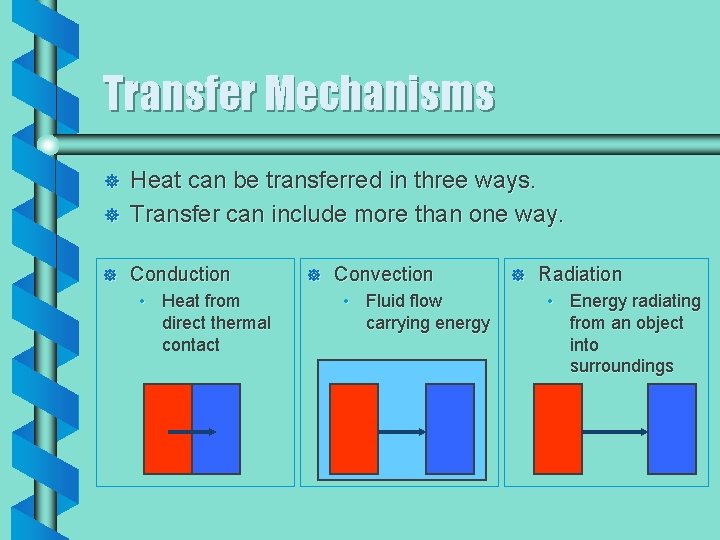 Transfer Mechanisms

Heat can be transferred in three ways.
Transfer can include more than one way.

Conduction
• Heat from direct thermal contact

Convection
• Fluid flow carrying energy

Radiation
• Energy radiating from an object into surroundings